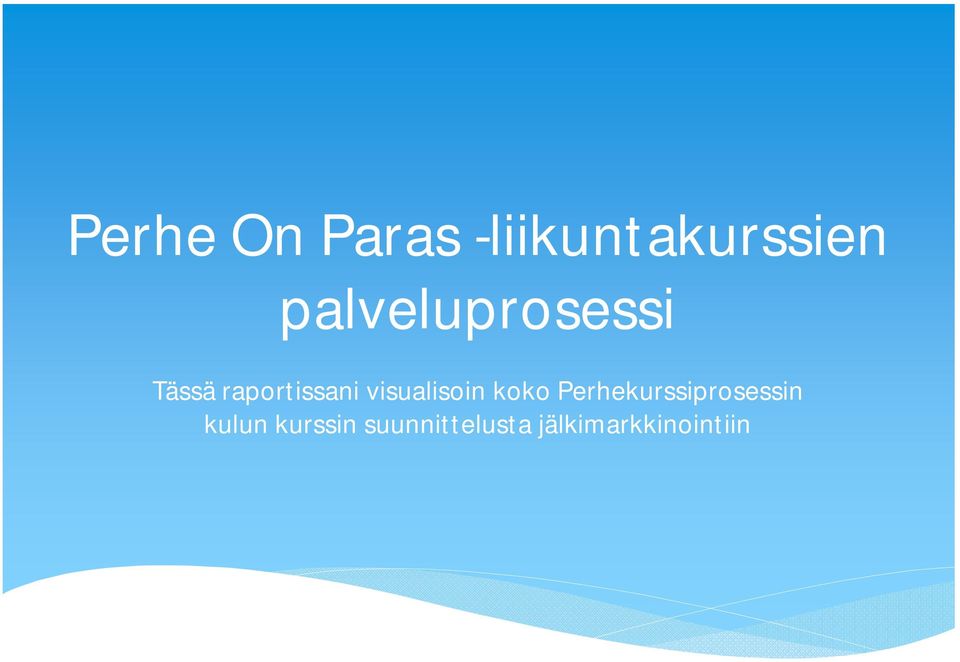 Perhe On Paras -liikuntakurssien palveluprosessi

Tässä raportissani visualisoin koko Perhekurssiprosessin kulun kurssin suunnittelusta jälkimarkkinointiin